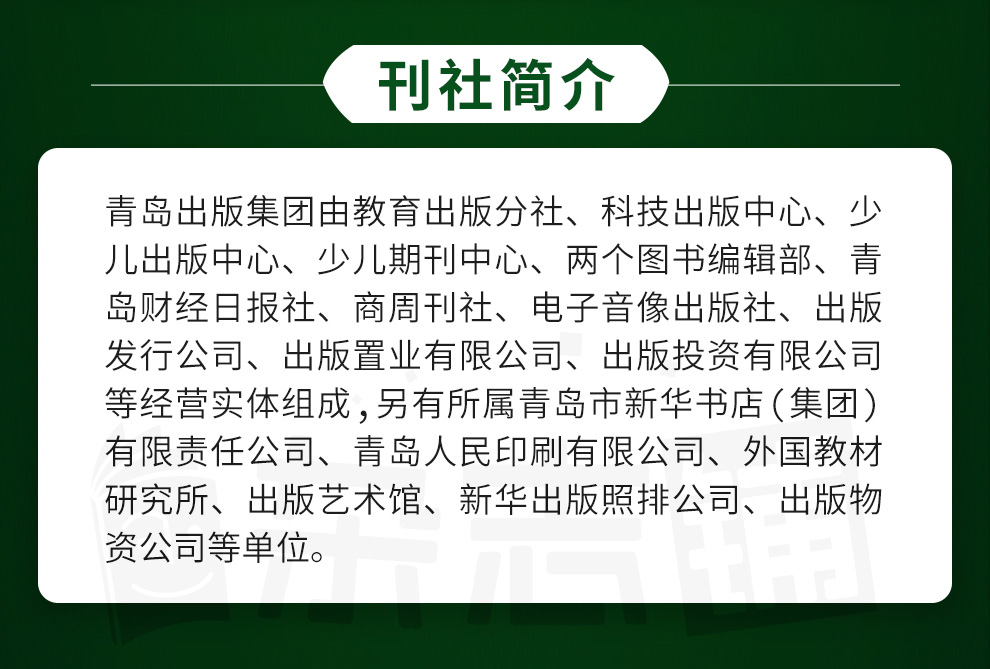 刊社简介

青岛出版集团由教育出版分社、科技出版中心、少儿出版中心、少儿期刊中心、两个图书编辑部、青岛财经日报社、商周刊社、电子音像出版社、出版发行公司、出版置业有限公司、出版投资有限公司等经营实体组成，另有所属青岛市新华书店（集团）有限责任公司、青岛人民印刷有限公司、外国教材研究所、出版艺术馆、新华出版照排公司、出版物资公司等单位。